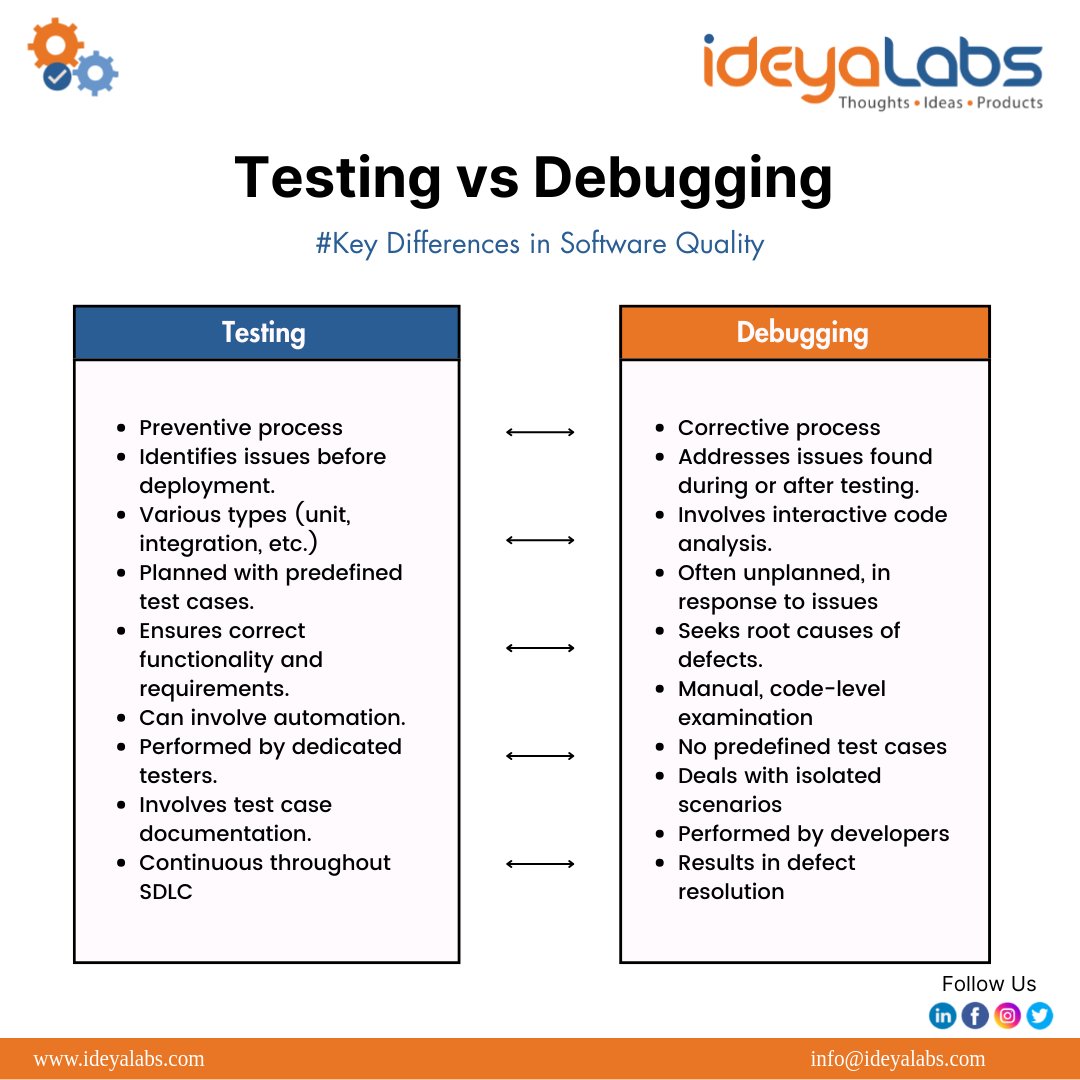 ideyaLabs
Thoughts • Ideas • Products

Testing vs Debugging

#Key Differences in Software Quality

Testing

- Preventive process
- Identifies issues before deployment.
- Various types (unit, integration, etc.)
- Planned with predefined test cases.
- Ensures correct functionality and requirements.
- Can involve automation.
- Performed by dedicated testers.
- Involves test case documentation.
- Continuous throughout SDLC

Debugging

- Corrective process
- Addresses issues found during or after testing.
- Involves interactive code analysis.
- Often unplanned, in response to issues
- Seeks root causes of defects.
- Manual, code-level examination
- No predefined test cases
- Deals with isolated scenarios
- Performed by developers
- Results in defect resolution

Follow Us

www.ideyalabs.com
info@ideyalabs.com